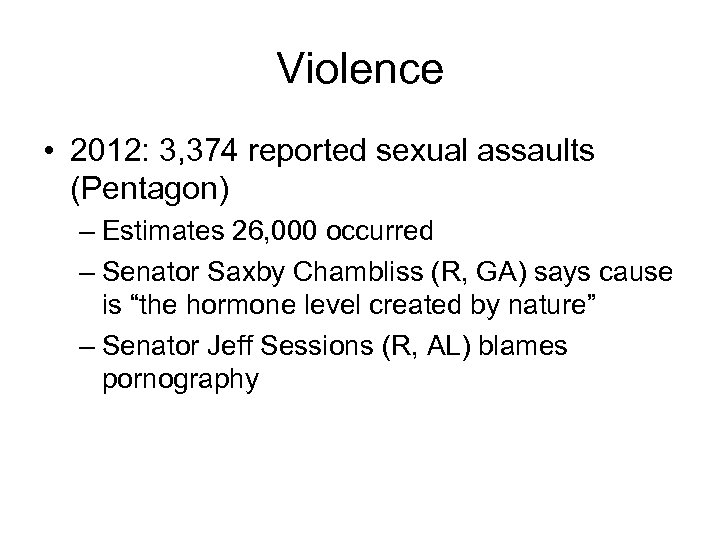 Violence

• 2012: 3,374 reported sexual assaults (Pentagon)
– Estimates 26,000 occurred
– Senator Saxby Chambliss (R, GA) says cause is “the hormone level created by nature”
– Senator Jeff Sessions (R, AL) blames pornography